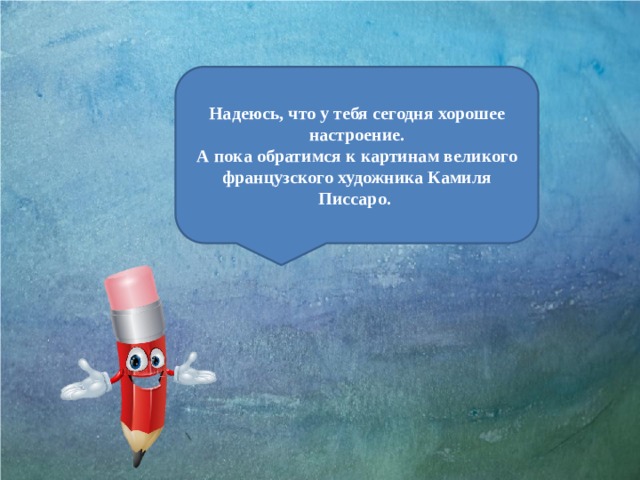 Надеюсь, что у тебя сегодня хорошее настроение.
А пока обратимся к картинам великого французского художника Камиля Писсаро.